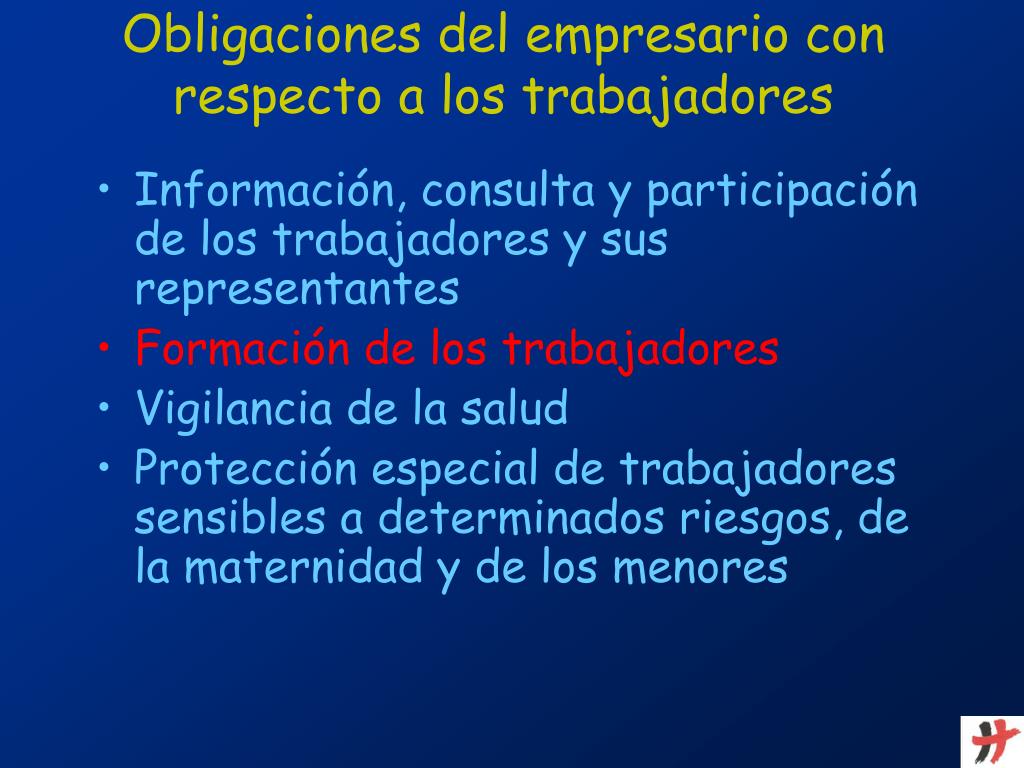 Obligaciones del empresario con respecto a los trabajadores

• Información, consulta y participación de los trabajadores y sus representantes
• Formación de los trabajadores
• Vigilancia de la salud
• Protección especial de trabajadores sensibles a determinados riesgos, de la maternidad y de los menores